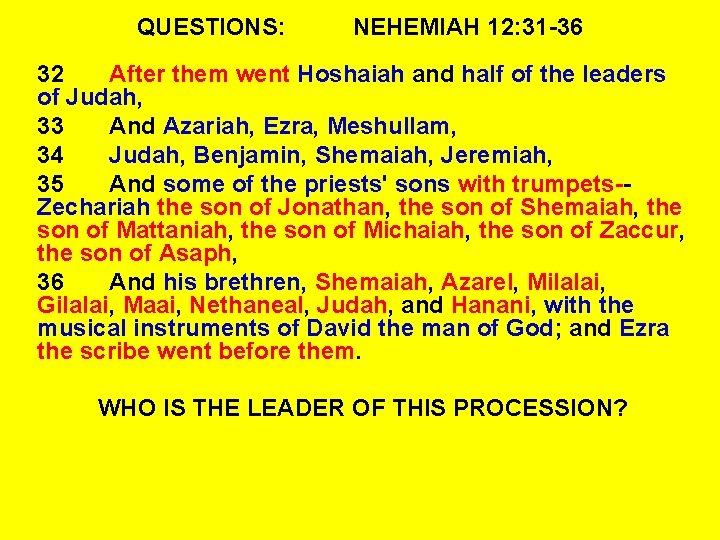 QUESTIONS: NEHEMIAH 12:31-36

32 After them went Hoshaiah and half of the leaders of Judah,

33 And Azariah, Ezra, Meshullam,

34 Judah, Benjamin, Shemaiah, Jeremiah,

35 And some of the priests' sons with trumpets--Zechariah the son of Jonathan, the son of Shemaiah, the son of Mattaniah, the son of Michaiah, the son of Zaccur, the son of Asaph,

36 And his brethren, Shemaiah, Azarel, Milalai, Gilalai, Maai, Nethaneal, Judah, and Hanani, with the musical instruments of David the man of God; and Ezra the scribe went before them.

WHO IS THE LEADER OF THIS PROCESSION?